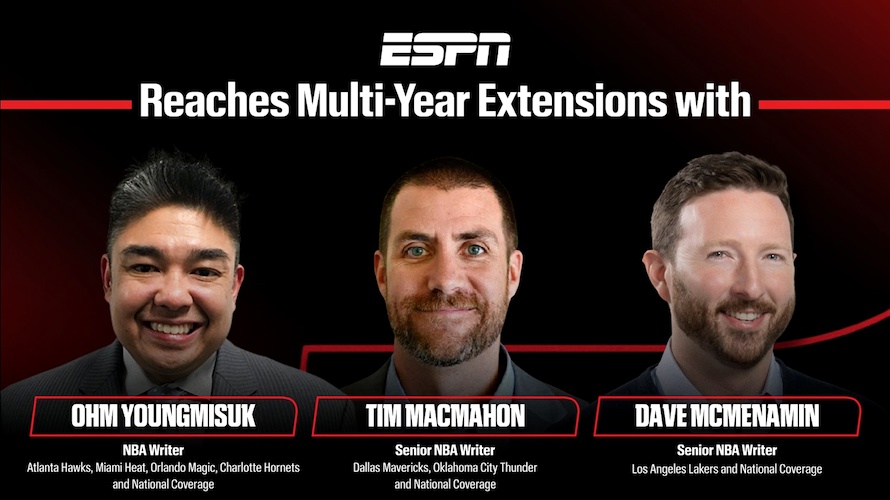 ESPN

Reaches Multi-Year Extensions with

OHM YOUNGMISUK
NBA Writer
Atlanta Hawks, Miami Heat, Orlando Magic, Charlotte Hornets and National Coverage

TIM MACMAHON
Senior NBA Writer
Dallas Mavericks, Oklahoma City Thunder and National Coverage

DAVE MCMENAMIN
Senior NBA Writer
Los Angeles Lakers and National Coverage